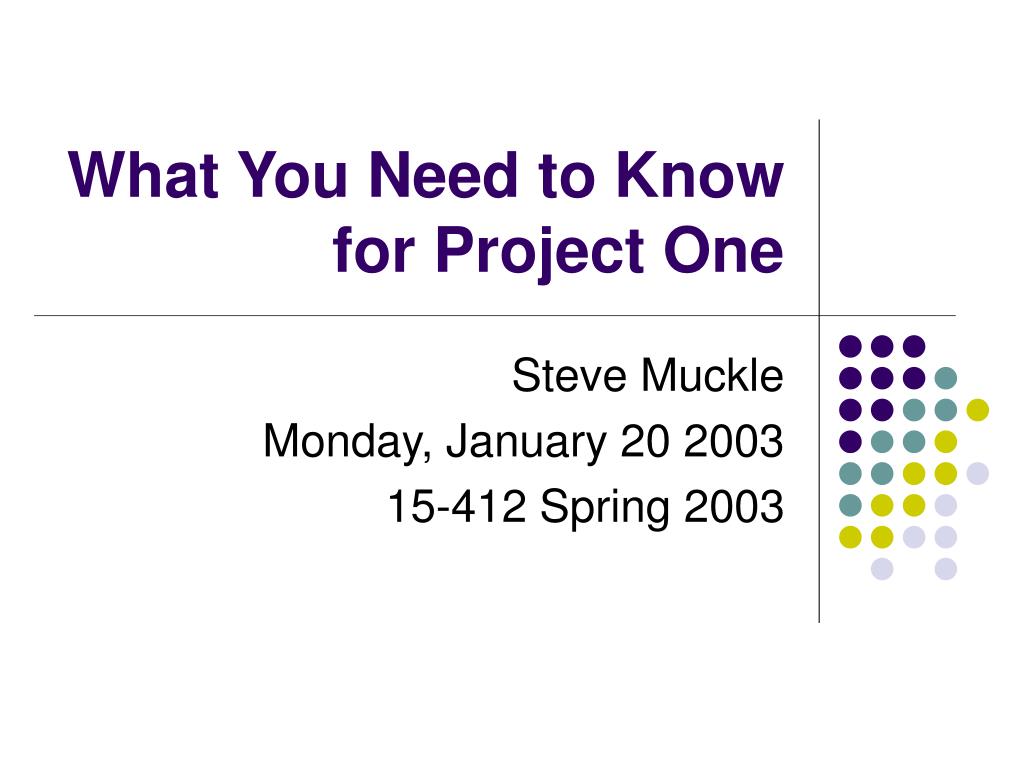 What You Need to Know for Project One

Steve Muckle
Monday, January 20 2003
15-412 Spring 2003